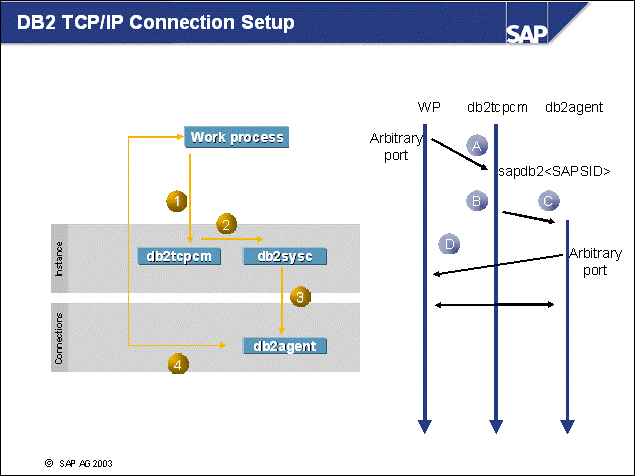 DB2 TCP/IP Connection Setup

SAP

Work process

1

2

Instance

db2tcpcm

db2sysc

3

Connections

db2agent

4

WP

db2tcpcm

db2agent

Arbitrary port

A

sapdb2<SAPSID>

B

C

D

Arbitrary port

© SAP AG 2003